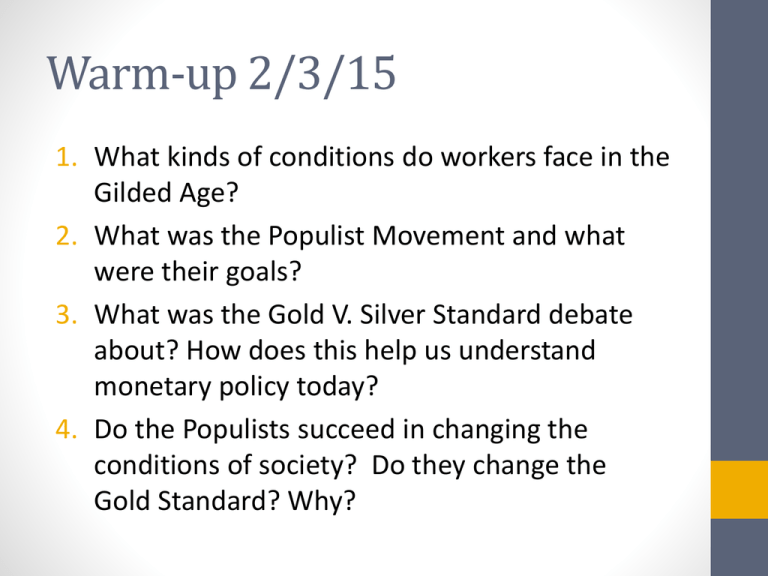 Warm-up 2/3/15

1. What kinds of conditions do workers face in the Gilded Age?
2. What was the Populist Movement and what were their goals?
3. What was the Gold V. Silver Standard debate about? How does this help us understand monetary policy today?
4. Do the Populists succeed in changing the conditions of society? Do they change the Gold Standard? Why?